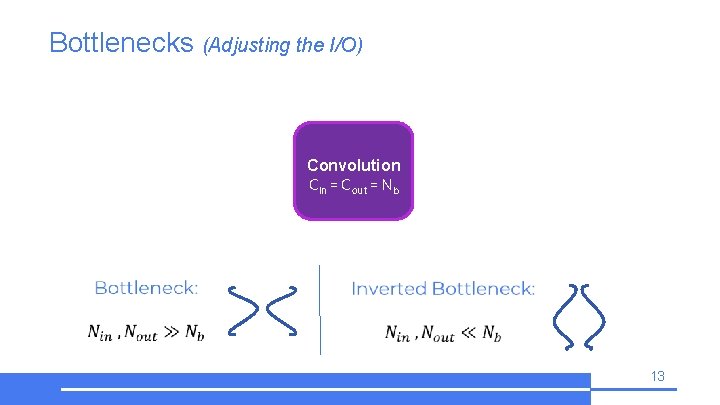 Bottlenecks (Adjusting the I/O)

Convolution
$C_{in} = C_{out} = N_b$

Bottleneck:

$N_{in}, N_{out} \gg N_b$

Inverted Bottleneck:

$N_{in}, N_{out} \ll N_b$

13